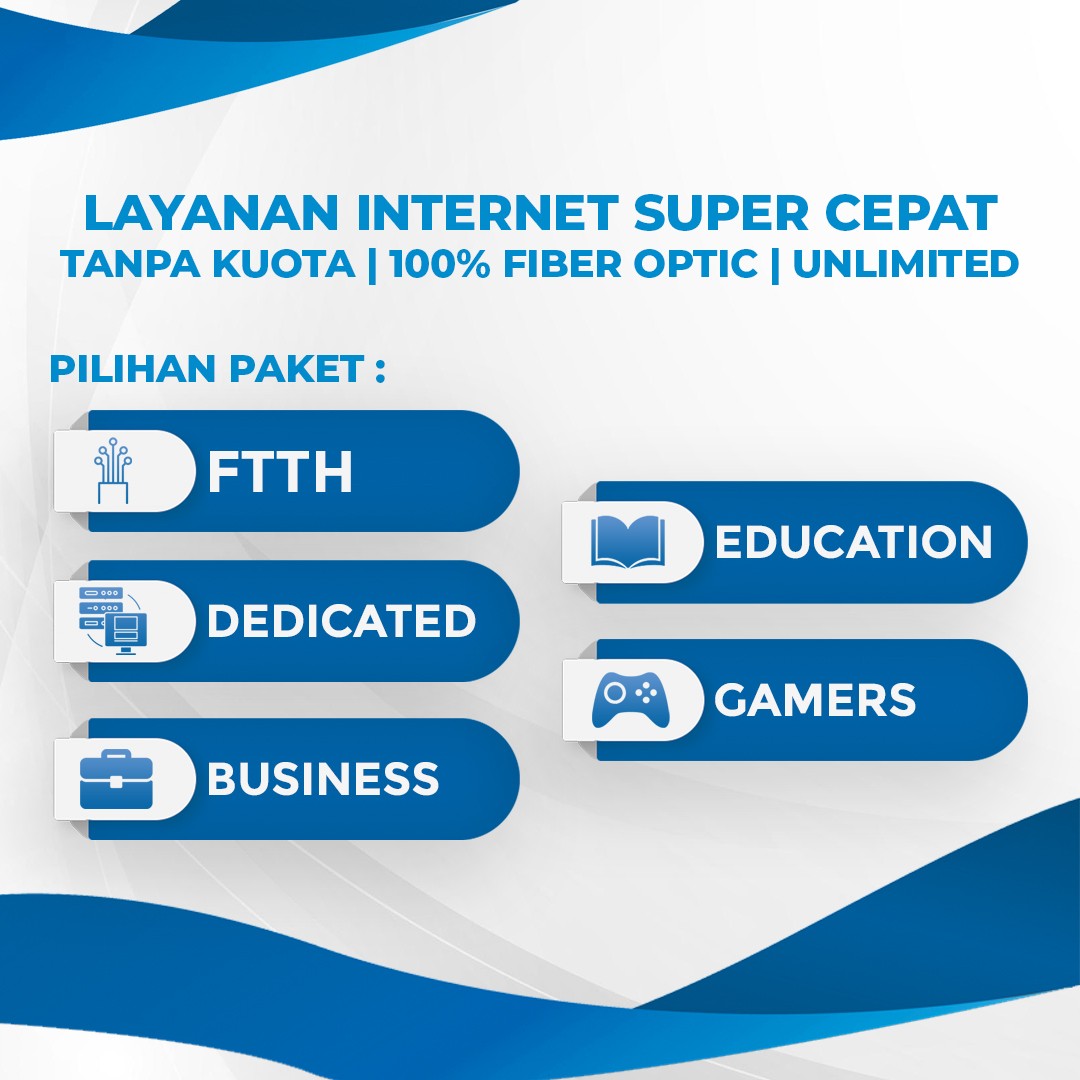 LAYANAN INTERNET SUPER CEPAT
TANPA KUOTA | 100% FIBER OPTIC | UNLIMITED

PILIHAN PAKET :

FTTH

DEDICATED

BUSINESS

EDUCATION

GAMERS